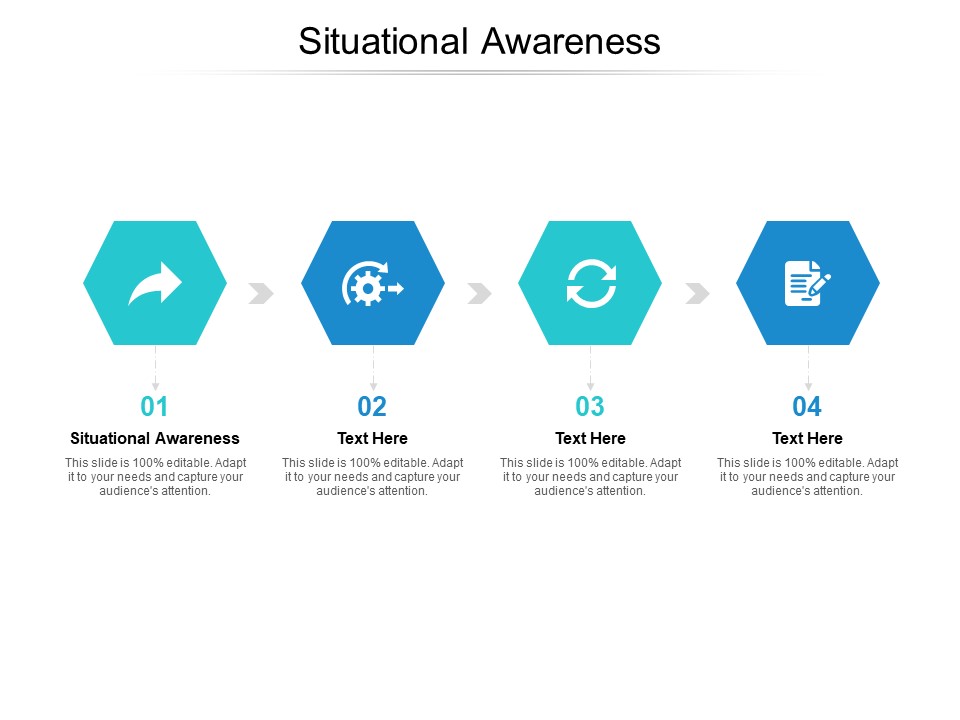 Situational Awareness

01

Situational Awareness

This slide is 100% editable. Adapt it to your needs and capture your audience's attention.

02

Text Here

This slide is 100% editable. Adapt it to your needs and capture your audience's attention.

03

Text Here

This slide is 100% editable. Adapt it to your needs and capture your audience's attention.

04

Text Here

This slide is 100% editable. Adapt it to your needs and capture your audience's attention.